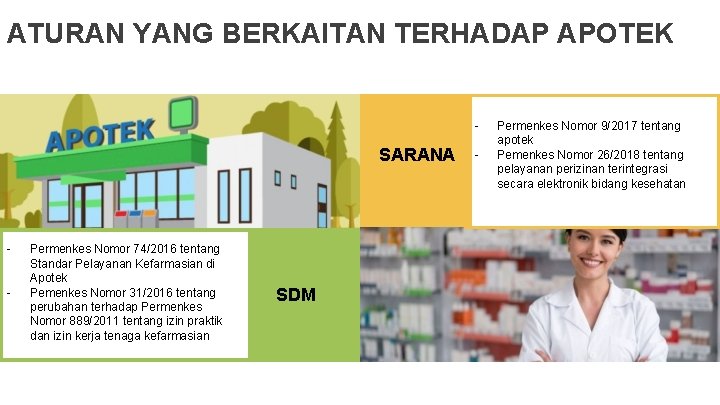 ATURAN YANG BERKAITAN TERHADAP APOTEK

APOTEK

SARANA

- Permenkes Nomor 9/2017 tentang apotek
- Pemenkes Nomor 26/2018 tentang pelayanan perizinan terintegrasi secara elektronik bidang kesehatan

- Permenkes Nomor 74/2016 tentang Standar Pelayanan Kefarmasian di Apotek
- Pemenkes Nomor 31/2016 tentang perubahan terhadap Permenkes Nomor 889/2011 tentang izin praktik dan izin kerja tenaga kefarmasian

SDM